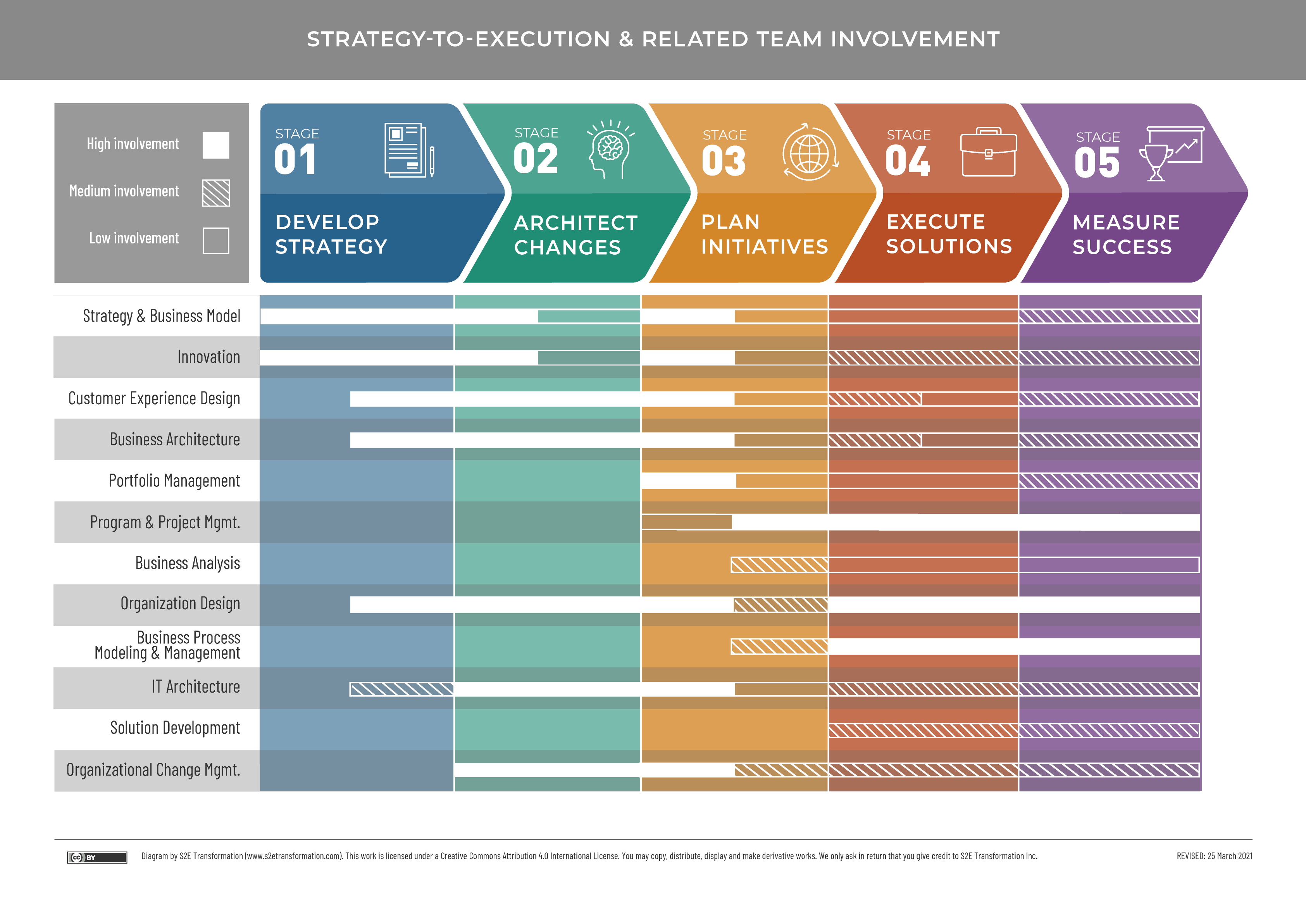 STRATEGY-TO-EXECUTION & RELATED TEAM INVOLVEMENT

High involvement

Medium involvement

Low involvement

STAGE 01 DEVELOP STRATEGY

STAGE 02 ARCHITECT CHANGES

STAGE 03 PLAN INITIATIVES

STAGE 04 EXECUTE SOLUTIONS

STAGE 05 MEASURE SUCCESS

Strategy & Business Model

Innovation

Customer Experience Design

Business Architecture

Portfolio Management

Program & Project Mgmt.

Business Analysis

Organization Design

Business Process Modeling & Management

IT Architecture

Solution Development

Organizational Change Mgmt.

cc BY

Diagram by S2E Transformation (www.s2etransformation.com). This work is licensed under a Creative Commons Attribution 4.0 International License. You may copy, distribute, display and make derivative works. We only ask in return that you give credit to S2E Transformation Inc.

REVISED: 25 March 2021